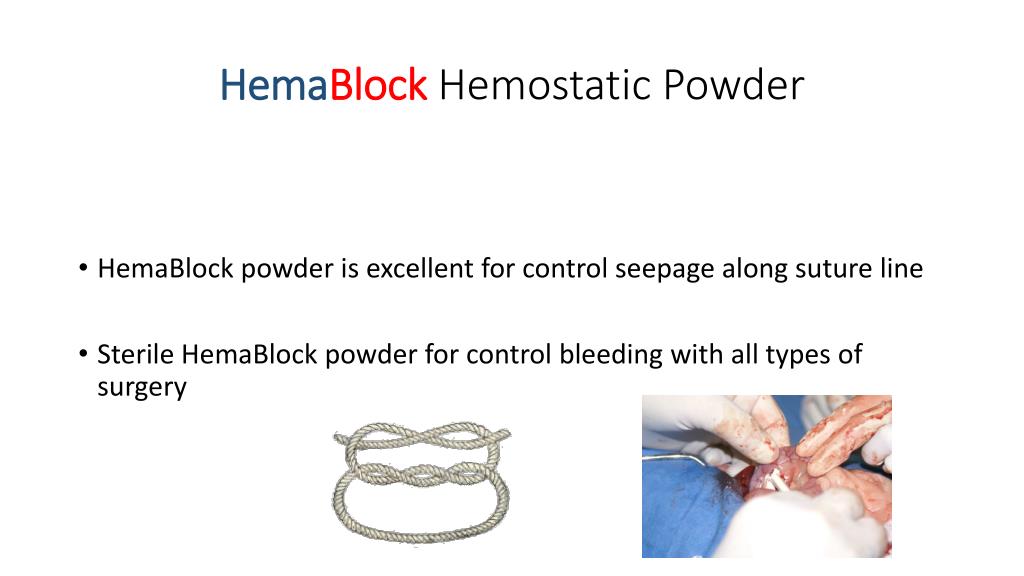 HemaBlock Hemostatic Powder

• HemaBlock powder is excellent for control seepage along suture line

• Sterile HemaBlock powder for control bleeding with all types of surgery